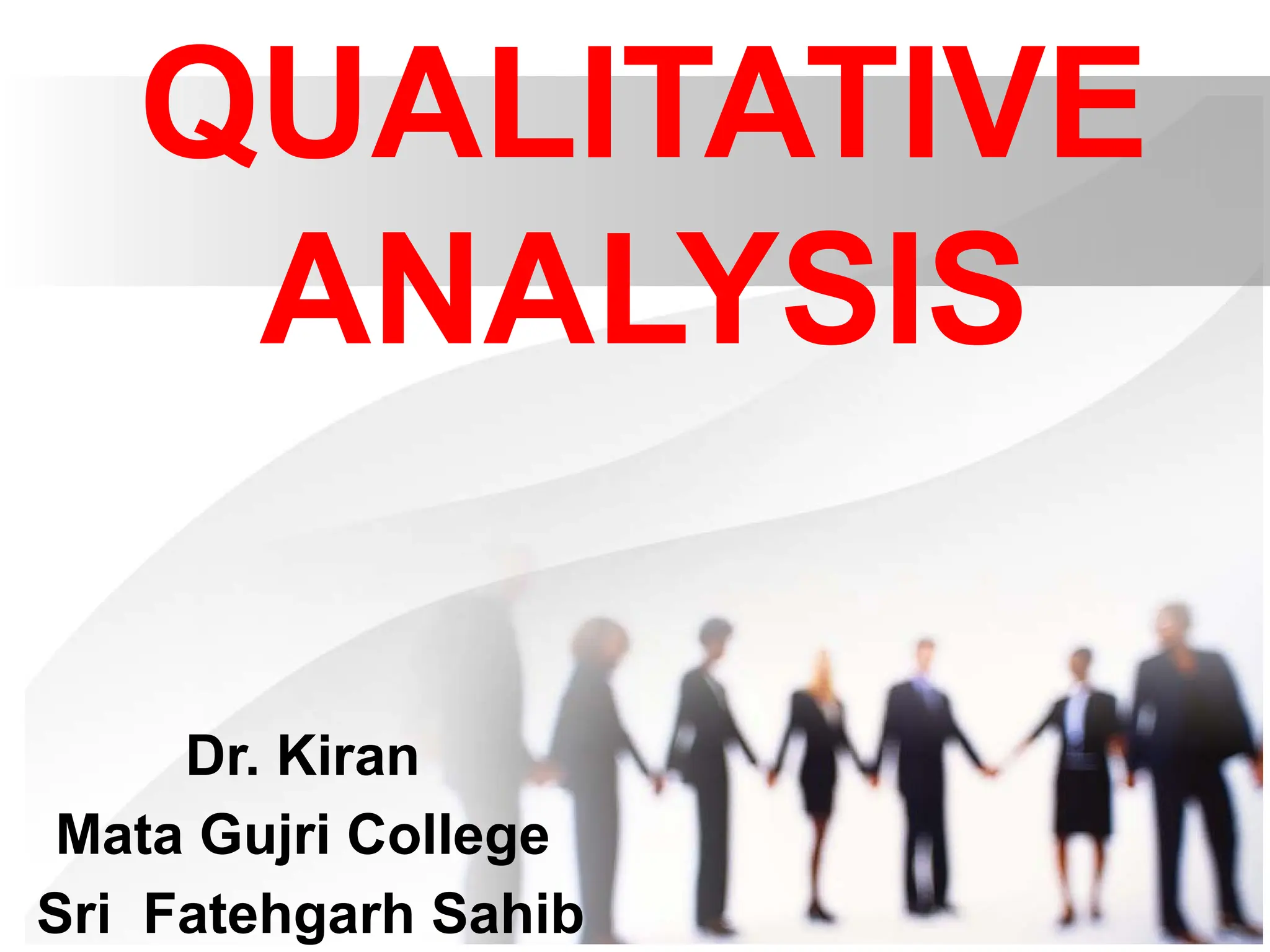 QUALITATIVE ANALYSIS

Dr. Kiran
Mata Gujri College
Sri Fatehgarh Sahib